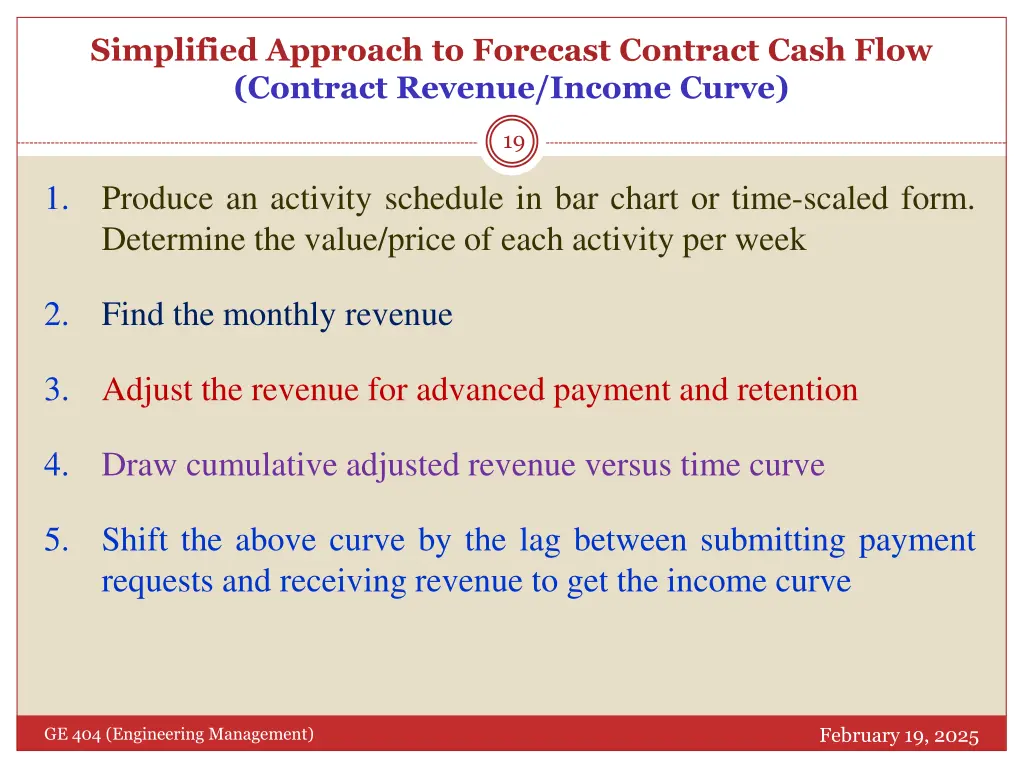 Simplified Approach to Forecast Contract Cash Flow
(Contract Revenue/Income Curve)

19

1. Produce an activity schedule in bar chart or time-scaled form. Determine the value/price of each activity per week

2. Find the monthly revenue

3. Adjust the revenue for advanced payment and retention

4. Draw cumulative adjusted revenue versus time curve

5. Shift the above curve by the lag between submitting payment requests and receiving revenue to get the income curve

GE 404 (Engineering Management)

February 19, 2025